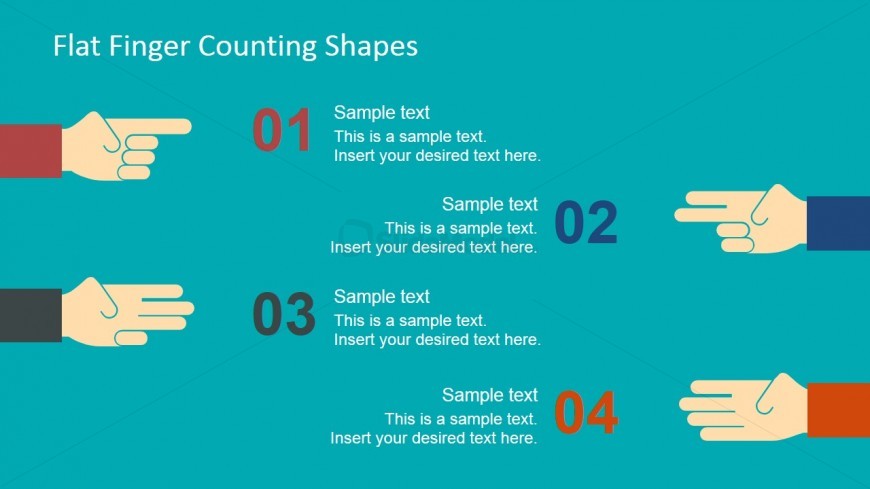 Flat Finger Counting Shapes

01
Sample text
This is a sample text.
Insert your desired text here.

Sample text
This is a sample text.
Insert your desired text here.
02

03
Sample text
This is a sample text.
Insert your desired text here.

Sample text
This is a sample text.
Insert your desired text here.
04